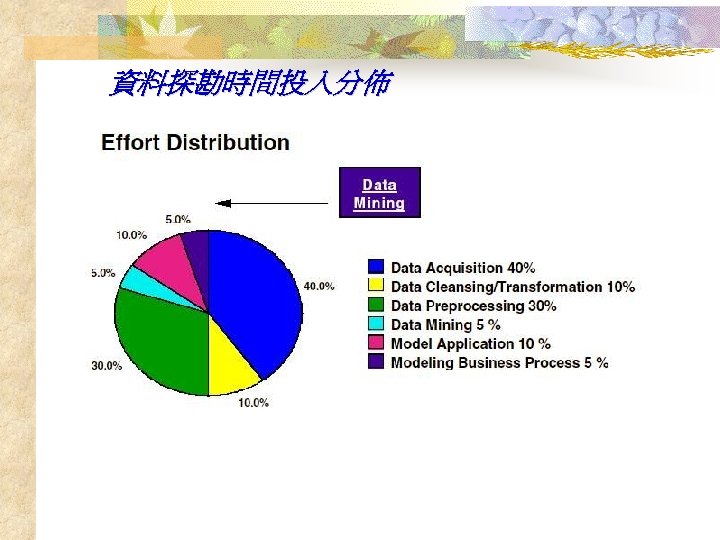 資料探勘時間投入分佈

Effort Distribution

Data Mining

5.0%
10.0%
5.0%
40.0%
30.0%
10.0%

Data Acquisition 40%
Data Cleansing/Transformation 10%
Data Preprocessing 30%
Data Mining 5 %
Model Application 10 %
Modeling Business Process 5 %